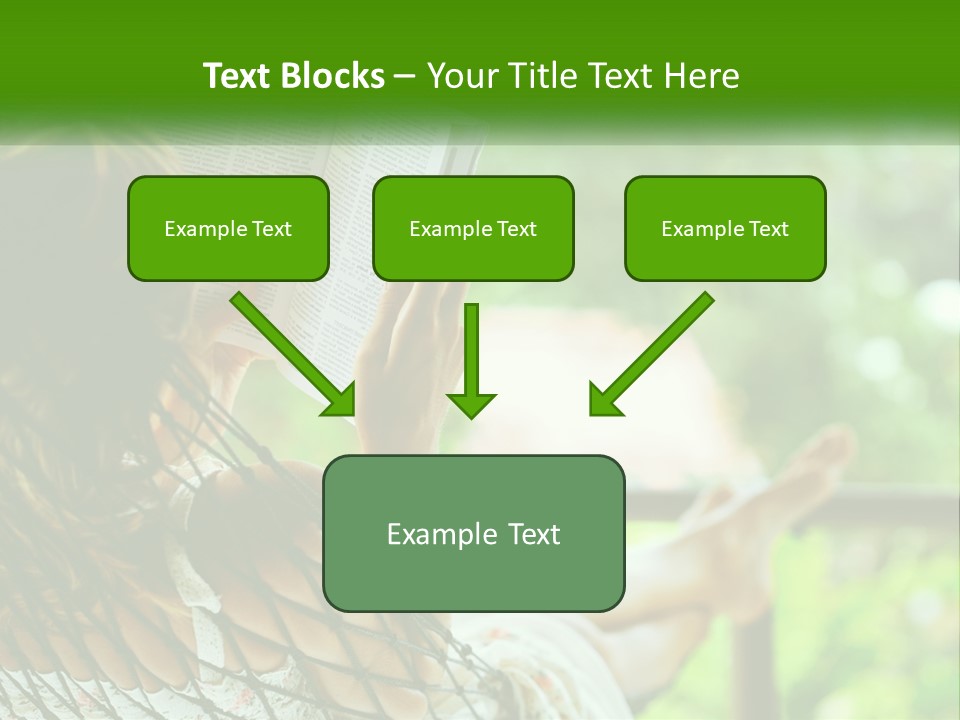 Text Blocks – Your Title Text Here

Example Text

Example Text

Example Text

Example Text